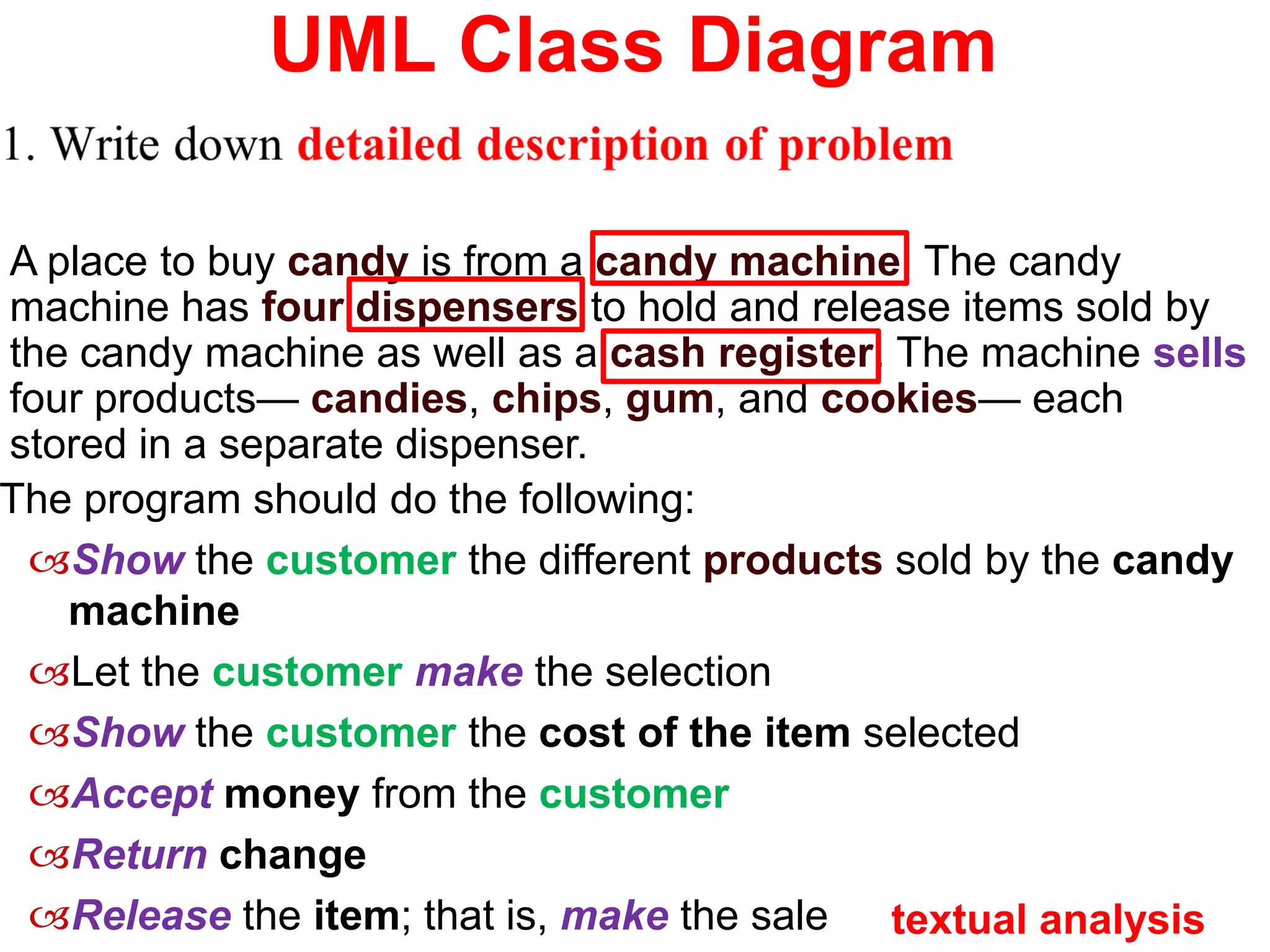 UML Class Diagram

1. Write down detailed description of problem

A place to buy candy is from a candy machine. The candy machine has four dispensers to hold and release items sold by the candy machine as well as a cash register. The machine sells four products— candies, chips, gum, and cookies— each stored in a separate dispenser.

The program should do the following:

Show the customer the different products sold by the candy machine

Let the customer make the selection

Show the customer the cost of the item selected

Accept money from the customer

Return change

Release the item; that is, make the sale

textual analysis